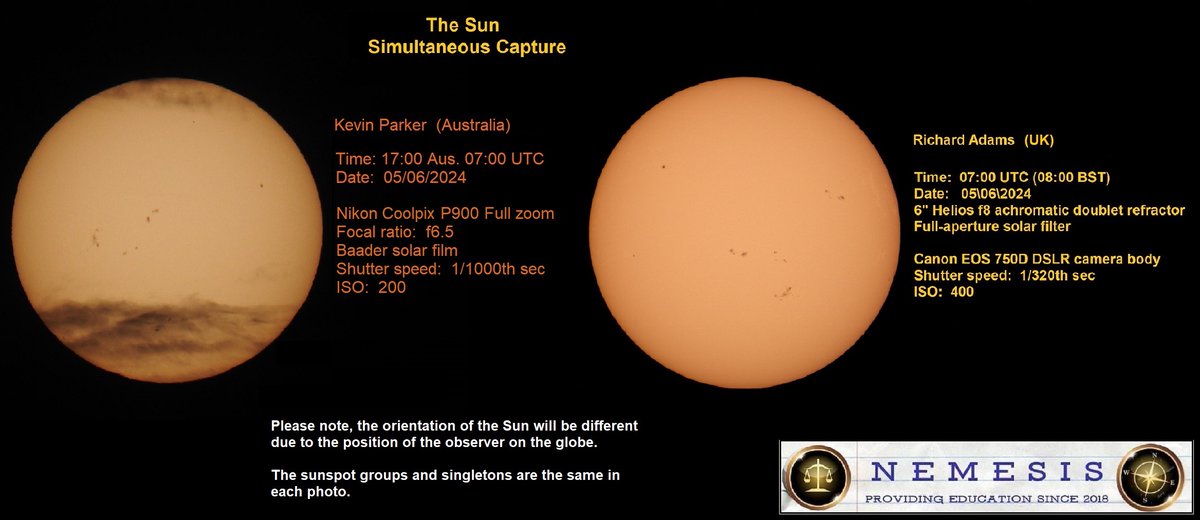 The Sun
Simultaneous Capture

Kevin Parker (Australia)

Time: 17:00 Aus. 07:00 UTC
Date: 05/06/2024

Nikon Coolpix P900 Full zoom
Focal ratio: f6.5
Baader solar film
Shutter speed: 1/1000th sec
ISO: 200

Richard Adams (UK)

Time: 07:00 UTC (08:00 BST)
Date: 05\06\2024
6" Helios f8 achromatic doublet refractor
Full-aperture solar filter

Canon EOS 750D DSLR camera body
Shutter speed: 1/320th sec
ISO: 400

Please note, the orientation of the Sun will be different due to the position of the observer on the globe.

The sunspot groups and singletons are the same in each photo.

NEMESIS
PROVIDING EDUCATION SINCE 2018